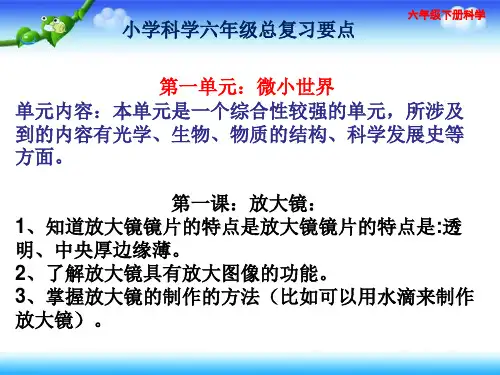 六年级下册科学

小学科学六年级总复习要点

第一单元：微小世界

单元内容：本单元是一个综合性较强的单元，所涉及到的内容有光学、生物、物质的结构、科学发展史等方面。

第一课：放大镜：

1、知道放大镜镜片的特点是放大镜镜片的特点是:透明、中央厚边缘薄。

2、了解放大镜具有放大图像的功能。

3、掌握放大镜的制作的方法（比如可以用水滴来制作放大镜）。